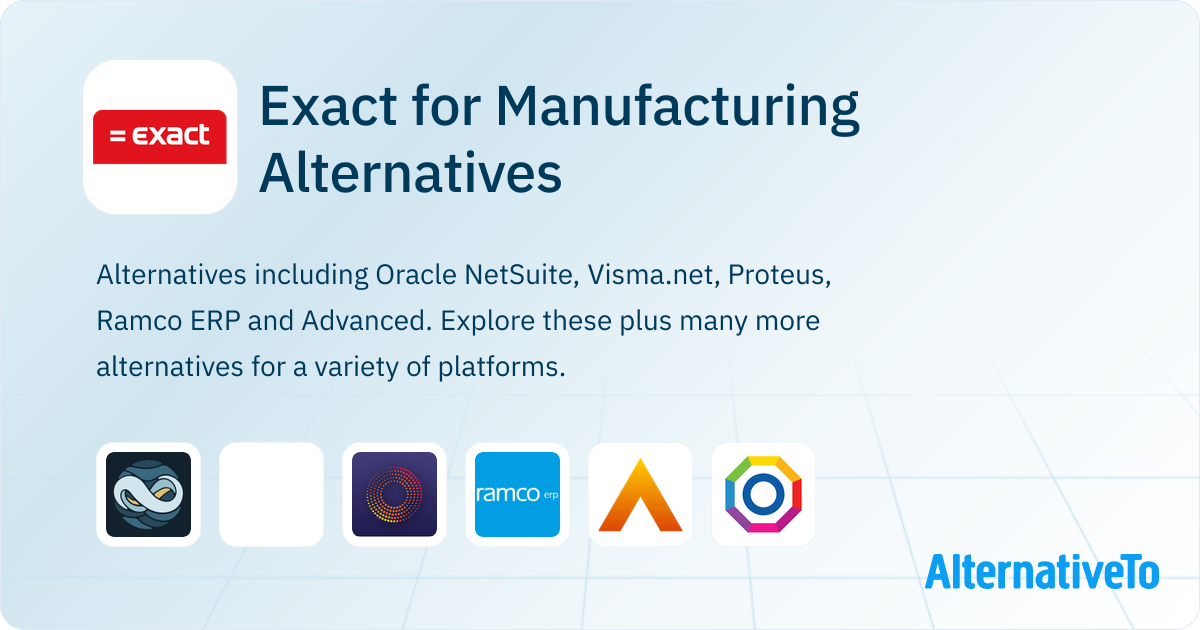 = exact

Exact for Manufacturing Alternatives

Alternatives including Oracle NetSuite, Visma.net, Proteus, Ramco ERP and Advanced. Explore these plus many more alternatives for a variety of platforms.

ramco erp

AlternativeTo